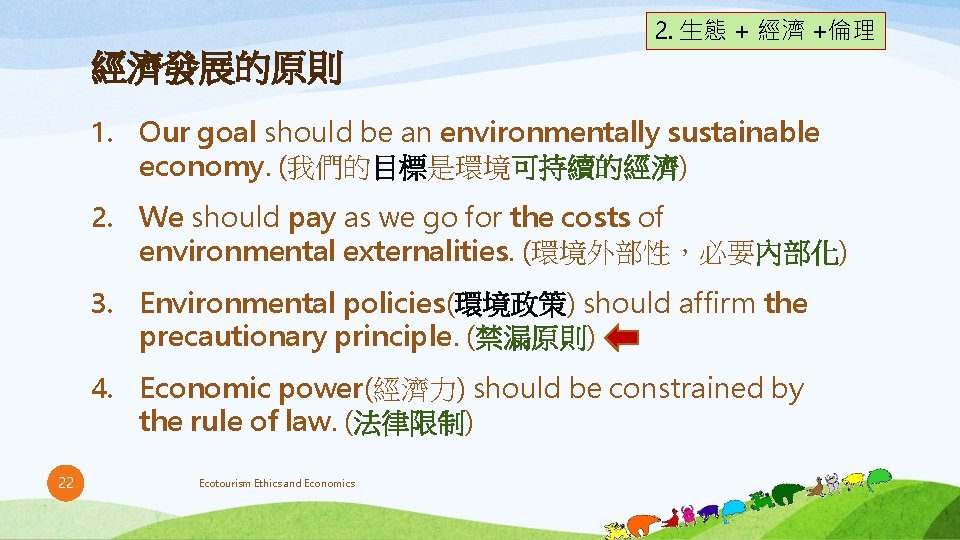 2. 生態 + 經濟 +倫理

經濟發展的原則

1. Our goal should be an environmentally sustainable economy. (我們的目標是環境可持續的經濟)

2. We should pay as we go for the costs of environmental externalities. (環境外部性，必要內部化)

3. Environmental policies(環境政策) should affirm the precautionary principle. (禁漏原則)

4. Economic power(經濟力) should be constrained by the rule of law. (法律限制)

22

Ecotourism Ethics and Economics